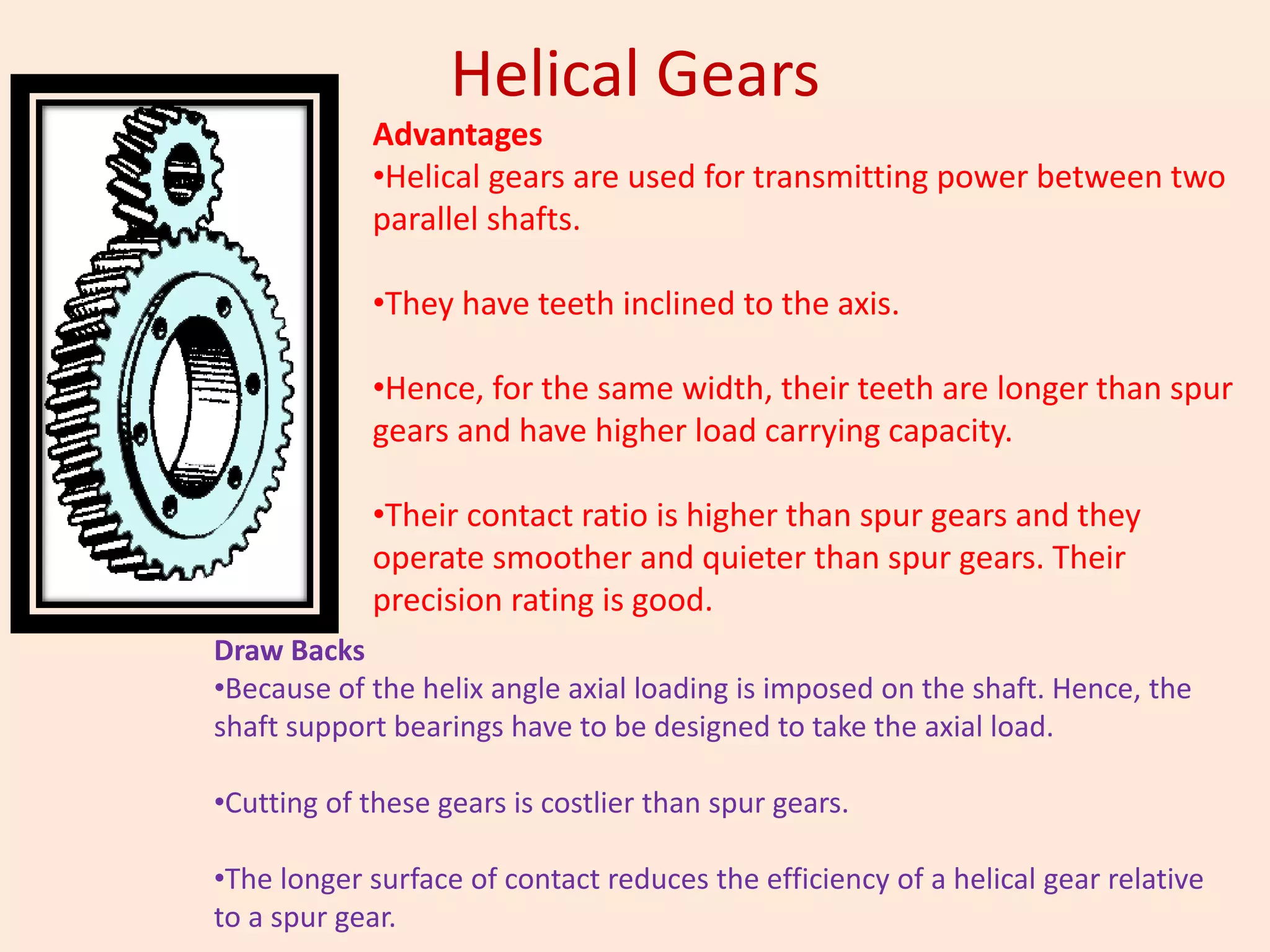 Helical Gears

Advantages
•Helical gears are used for transmitting power between two parallel shafts.

•They have teeth inclined to the axis.

•Hence, for the same width, their teeth are longer than spur gears and have higher load carrying capacity.

•Their contact ratio is higher than spur gears and they operate smoother and quieter than spur gears. Their precision rating is good.

Draw Backs
•Because of the helix angle axial loading is imposed on the shaft. Hence, the shaft support bearings have to be designed to take the axial load.

•Cutting of these gears is costlier than spur gears.

•The longer surface of contact reduces the efficiency of a helical gear relative to a spur gear.